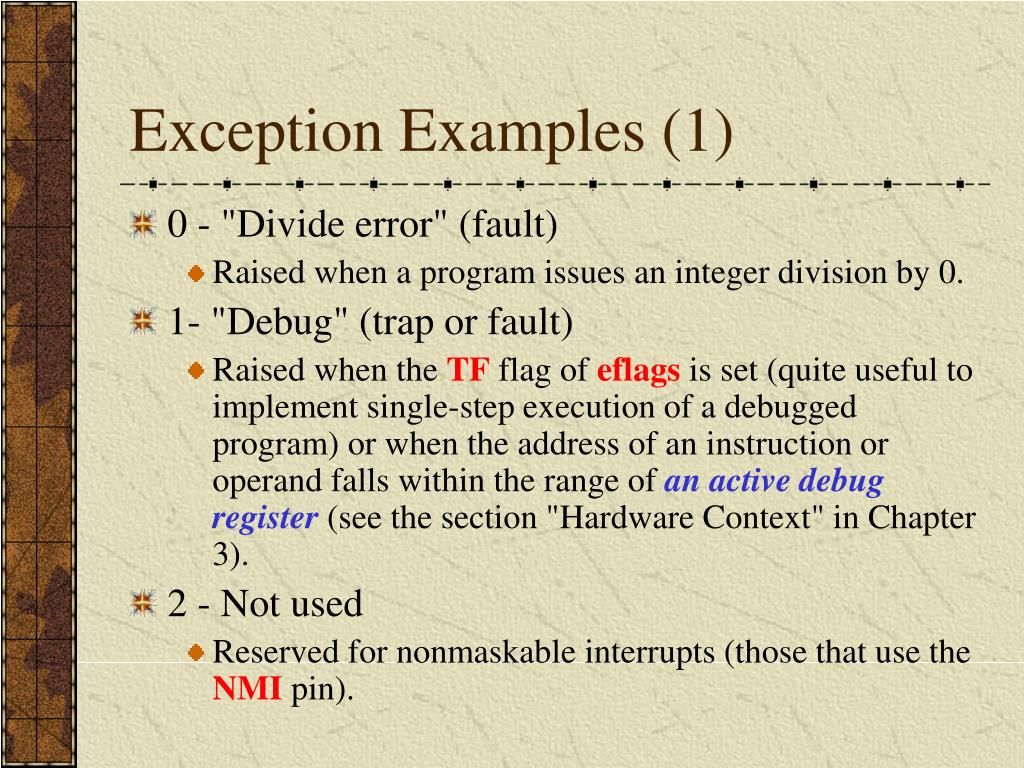 Exception Examples (1)

0 - "Divide error" (fault)

Raised when a program issues an integer division by 0.

1- "Debug" (trap or fault)

Raised when the TF flag of eflags is set (quite useful to implement single-step execution of a debugged program) or when the address of an instruction or operand falls within the range of an active debug register (see the section "Hardware Context" in Chapter 3).

2 - Not used

Reserved for nonmaskable interrupts (those that use the NMI pin).